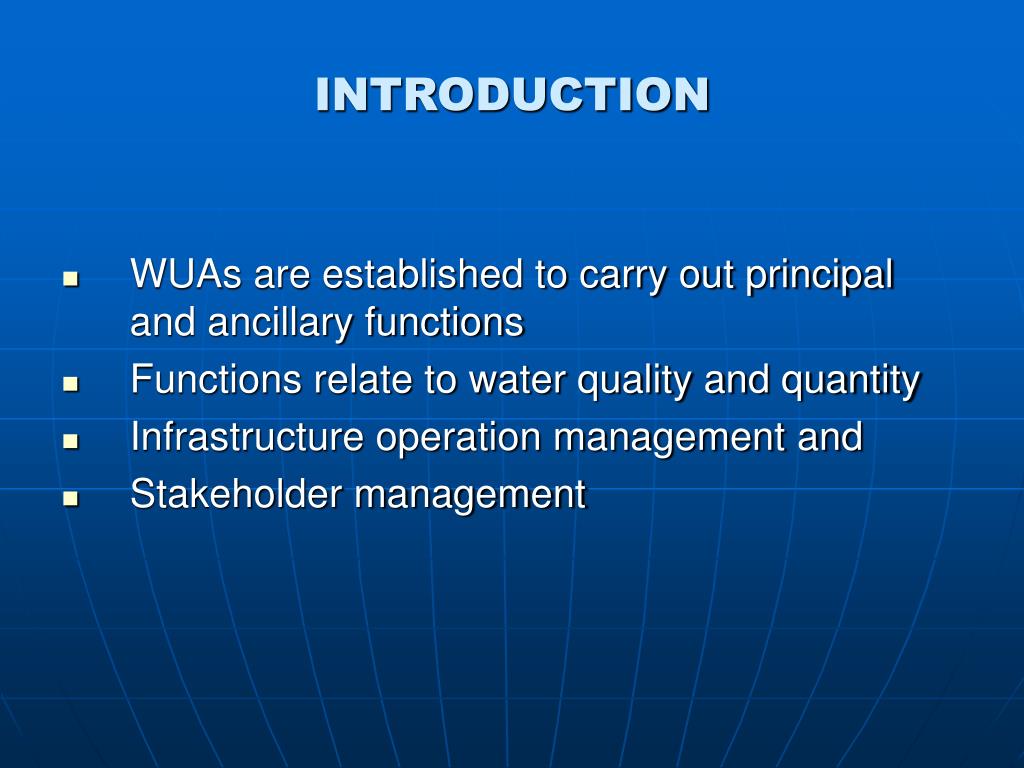 INTRODUCTION

- WUAs are established to carry out principal and ancillary functions
- Functions relate to water quality and quantity
- Infrastructure operation management and
- Stakeholder management